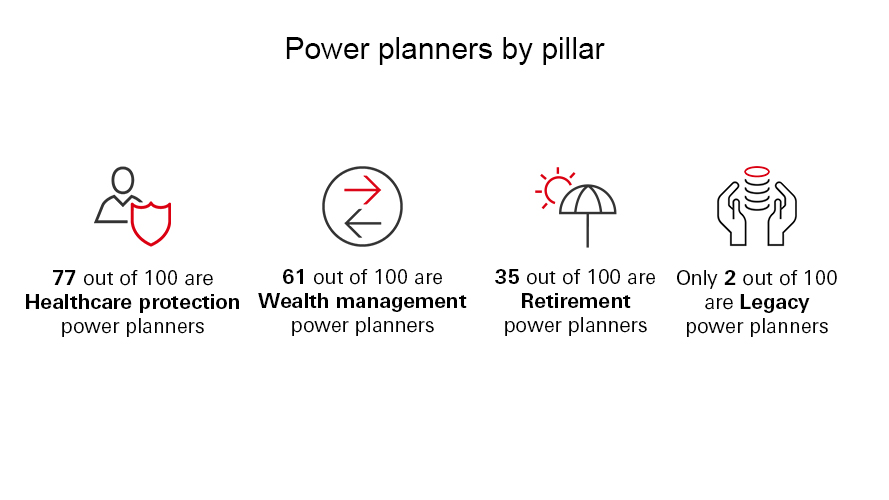 Power planners by pillar

77 out of 100 are Healthcare protection power planners

61 out of 100 are Wealth management power planners

35 out of 100 are Retirement power planners

Only 2 out of 100 are Legacy power planners